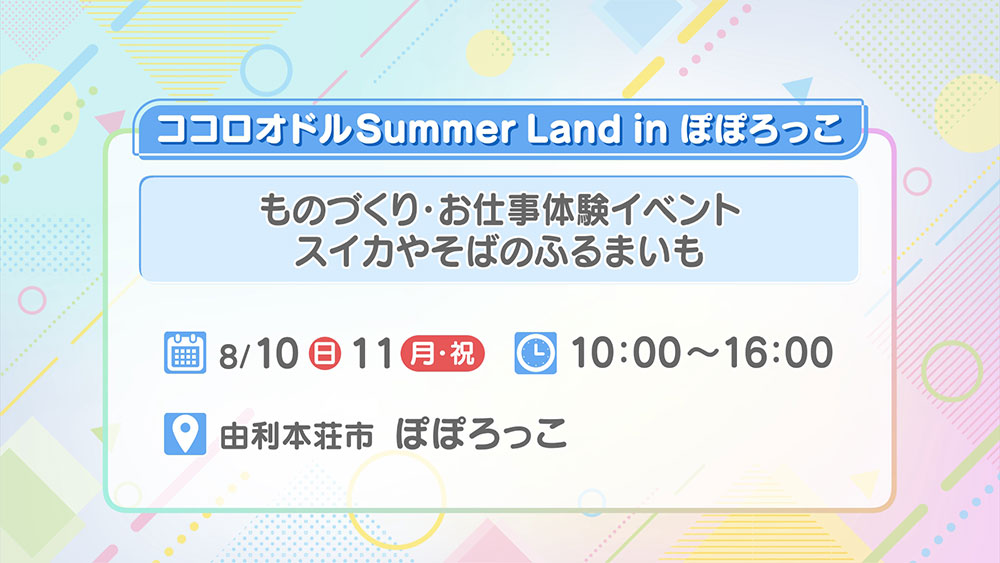 ココロオドルSummer Land in ぽぽろっこ

ものづくり・お仕事体験イベント
スイカやそばのふるまいも

8/10 日 11 月・祝 10:00～16:00

由利本荘市 ぽぽろっこ